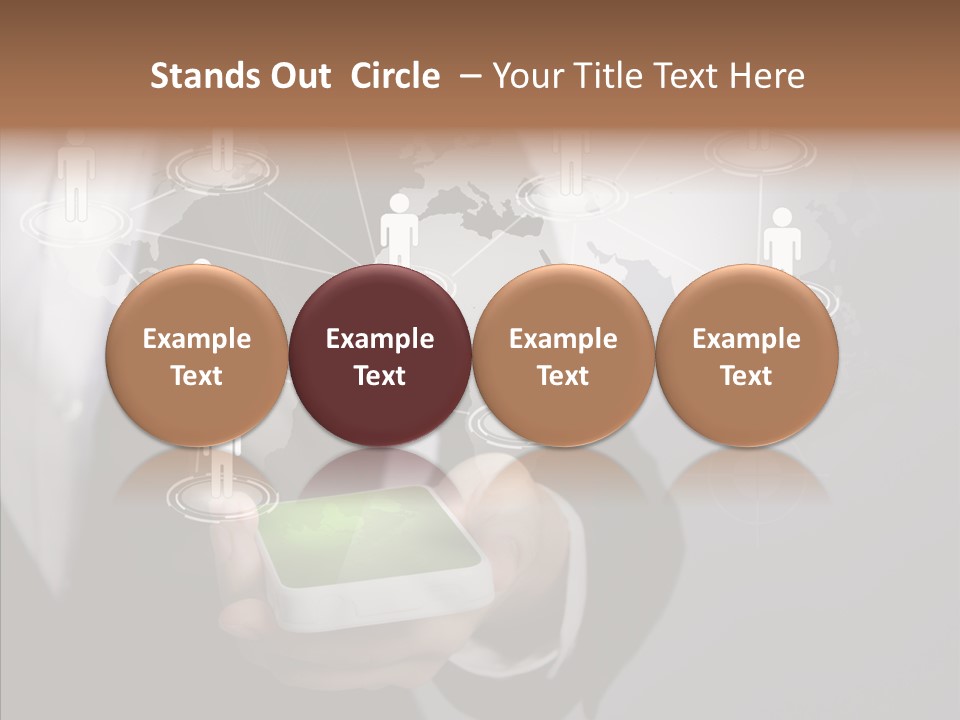 Stands Out Circle – Your Title Text Here

Example Text

Example Text

Example Text

Example Text